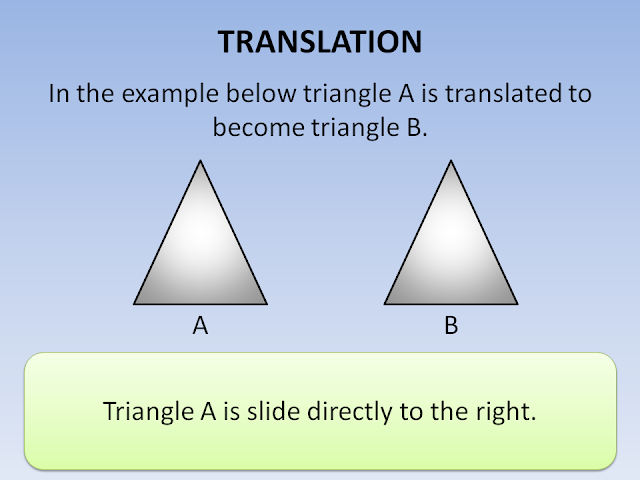 TRANSLATION

In the example below triangle A is translated to become triangle B.

A

B

Triangle A is slide directly to the right.